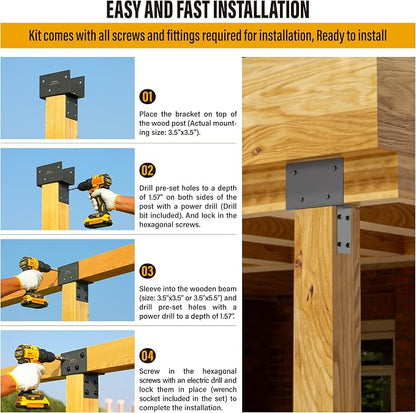 EASY AND FAST INSTALLATION

Kit comes with all screws and fittings required for installation, Ready to install

01

Place the bracket on top of the wood post (Actual mounting size: 3.5"x3.5").

02

Drill pre-set holes to a depth of 1.57" on both sides of the post with a power drill (Drill bit included). And lock in the hexagonal screws.

03

Sleeve into the wooden beam (size: 3.5"x3.5" or 3.5"x5.5") and drill pre-set holes with a power drill to a depth of 1.57".

04

Screw in the hexagonal screws with an electric drill and lock them in place (wrench socket included in the set) to complete the installation.